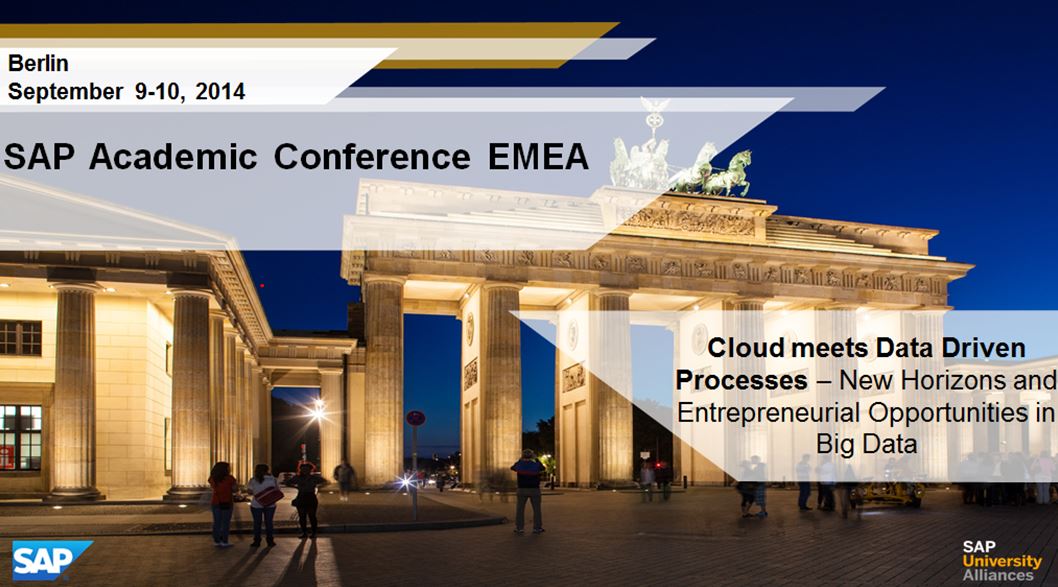 Berlin
September 9-10, 2014

SAP Academic Conference EMEA

Cloud meets Data Driven Processes – New Horizons and Entrepreneurial Opportunities in Big Data

SAP

SAP
University
Alliances